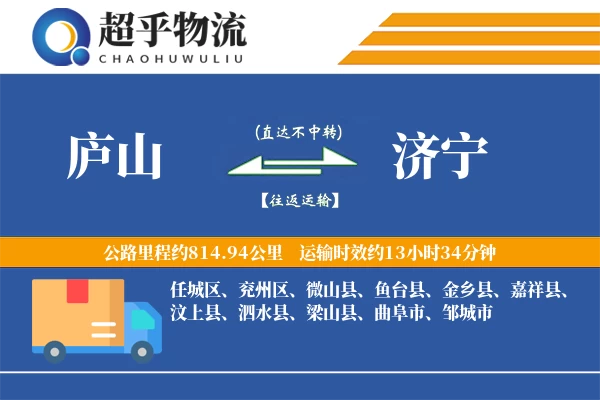 超乎物流
CHAOHUWULIU

庐山

(直达不中转)

【往返运输】

济宁

公路里程约814.94公里　运输时效约13小时34分钟

任城区、兖州区、微山县、鱼台县、金乡县、嘉祥县、汶上县、泗水县、梁山县、曲阜市、邹城市